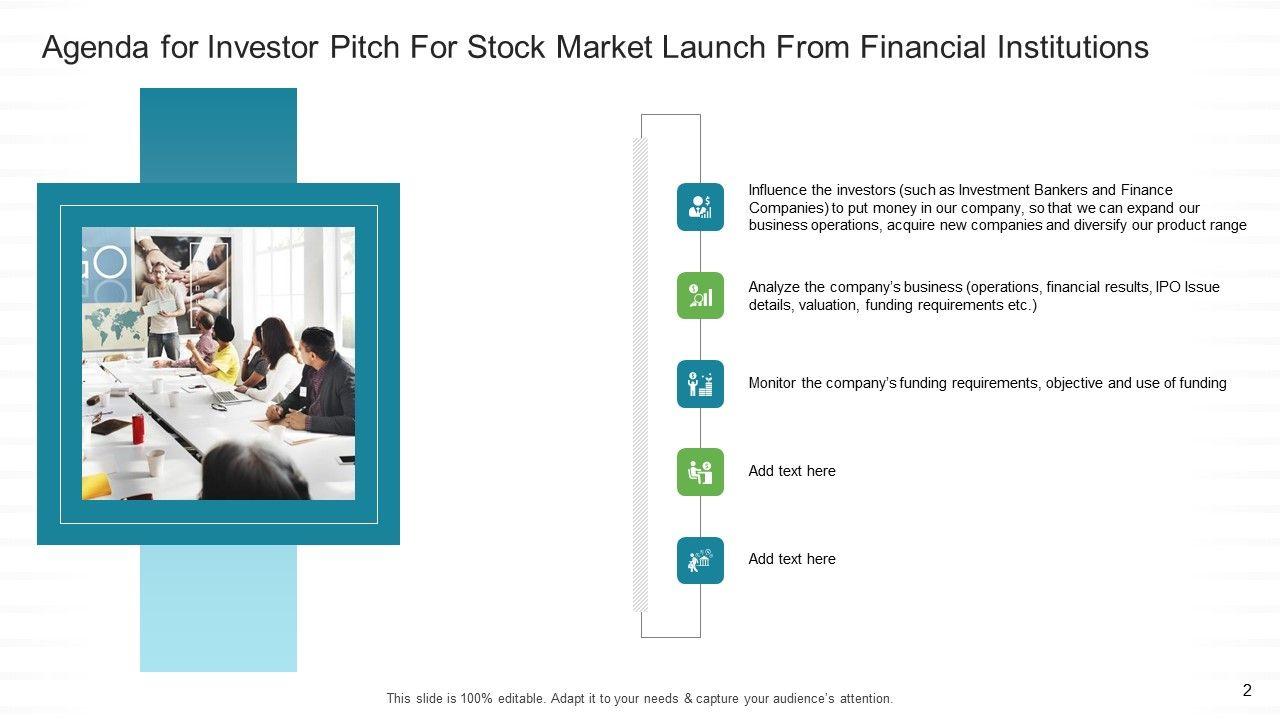 Agenda for Investor Pitch For Stock Market Launch From Financial Institutions

Influence the investors (such as Investment Bankers and Finance Companies) to put money in our company, so that we can expand our business operations, acquire new companies and diversify our product range

Analyze the company's business (operations, financial results, IPO Issue details, valuation, funding requirements etc.)

Monitor the company's funding requirements, objective and use of funding

Add text here

Add text here

This slide is 100% editable. Adapt it to your needs & capture your audience's attention.

2